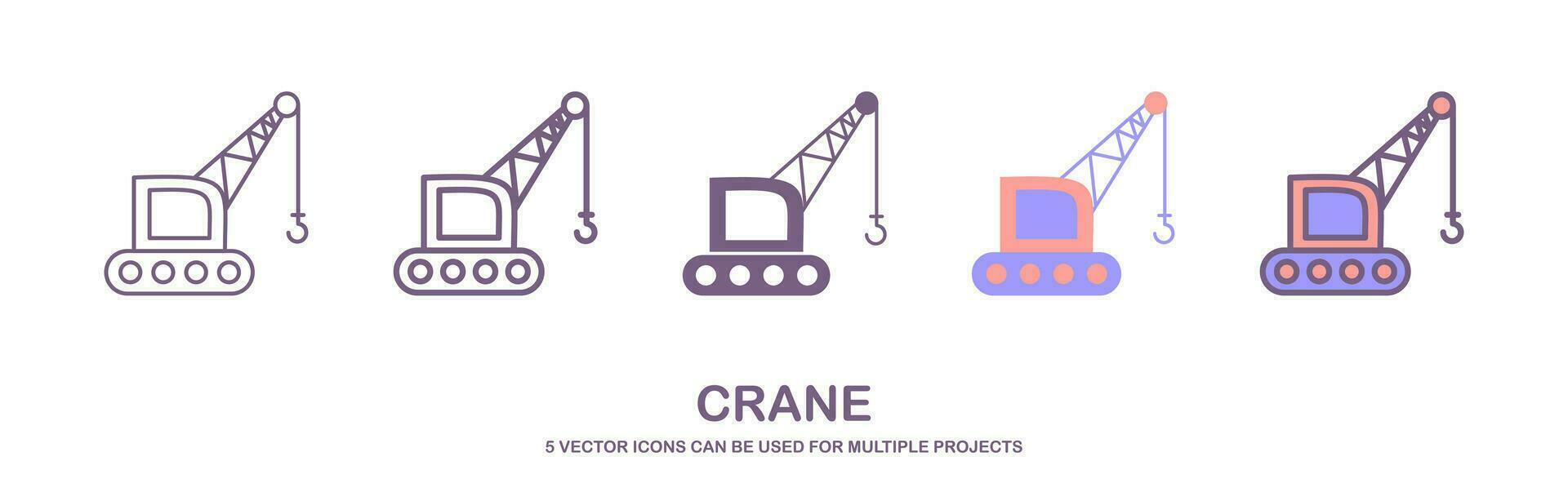 CRANE
5 VECTOR ICONS CAN BE USED FOR MULTIPLE PROJECTS